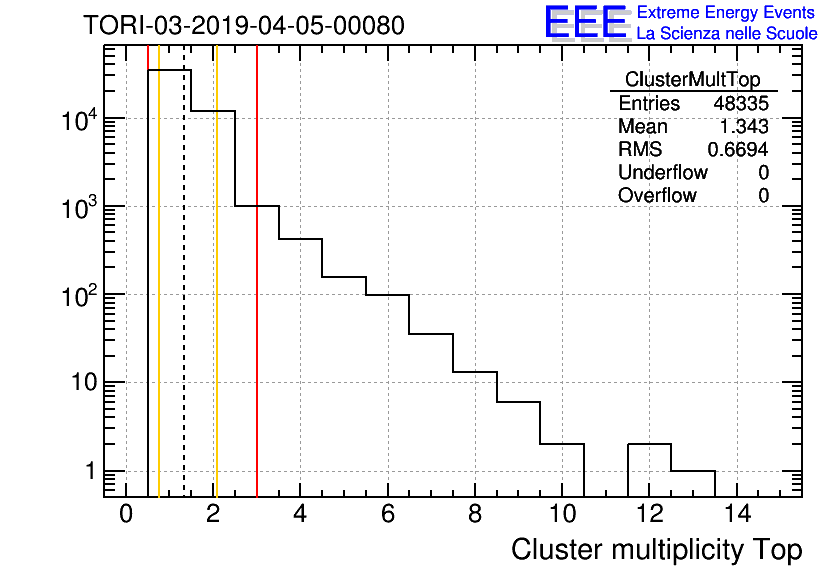 TORI-03-2019-04-05-00080

EEE Extreme Energy Events
La Scienza nelle Scuole

| ClusterMultTop | |
|---|---|
| Entries | 48335 |
| Mean | 1.343 |
| RMS | 0.6694 |
| Underflow | 0 |
| Overflow | 0 |

$10^4$
$10^3$
$10^2$
10
1

0 2 4 6 8 10 12 14

Cluster multiplicity Top